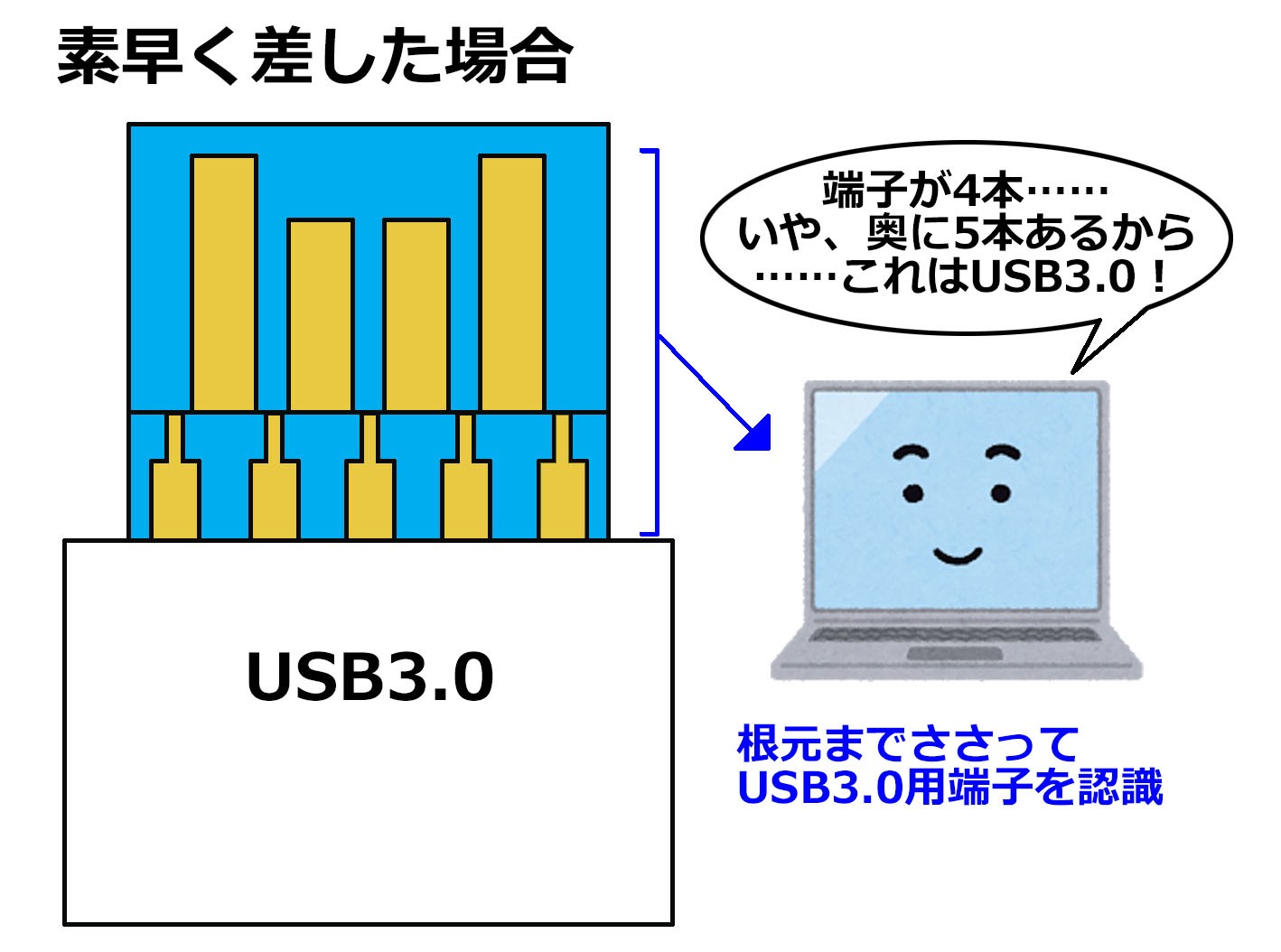 素早く差した場合

端子が4本……
いや、奥に5本あるから
……これはUSB3.0！

USB3.0

根元までささって
USB3.0用端子を認識